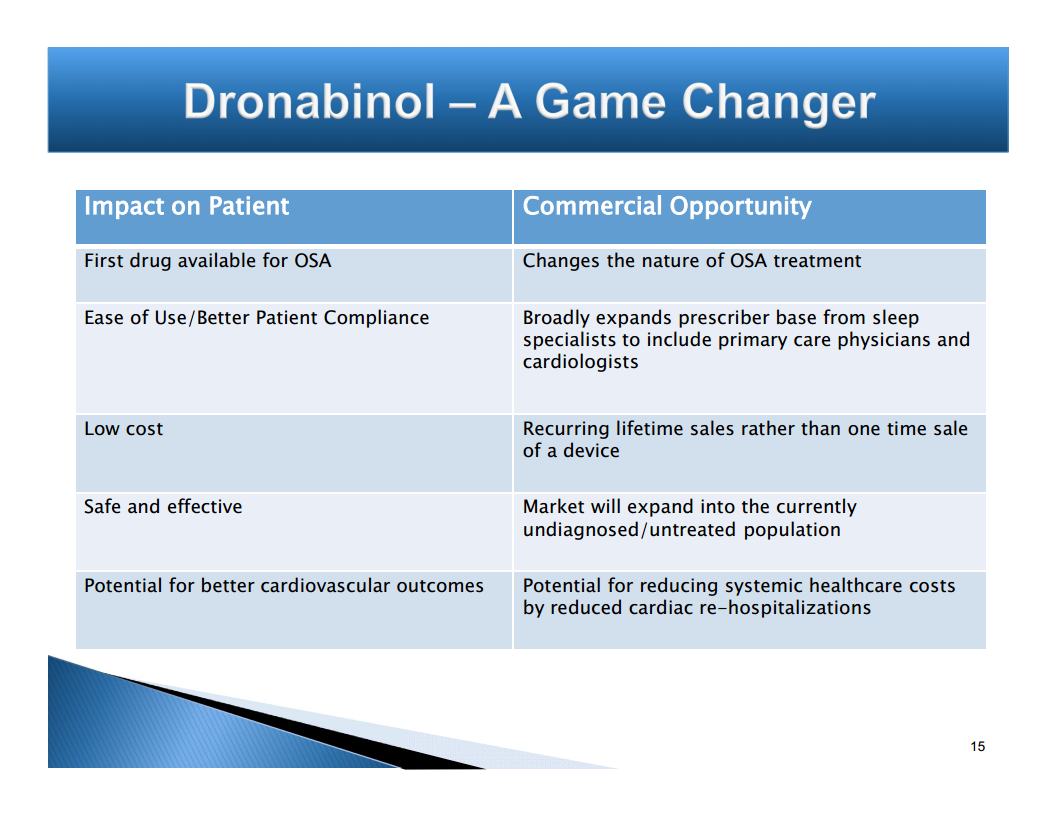 Dronabinol – A Game Changer

| Impact on Patient | Commercial Opportunity |
|---|---|
| First drug available for OSA | Changes the nature of OSA treatment |
| Ease of Use/Better Patient Compliance | Broadly expands prescriber base from sleep specialists to include primary care physicians and cardiologists |
| Low cost | Recurring lifetime sales rather than one time sale of a device |
| Safe and effective | Market will expand into the currently undiagnosed/untreated population |
| Potential for better cardiovascular outcomes | Potential for reducing systemic healthcare costs by reduced cardiac re-hospitalizations |

15